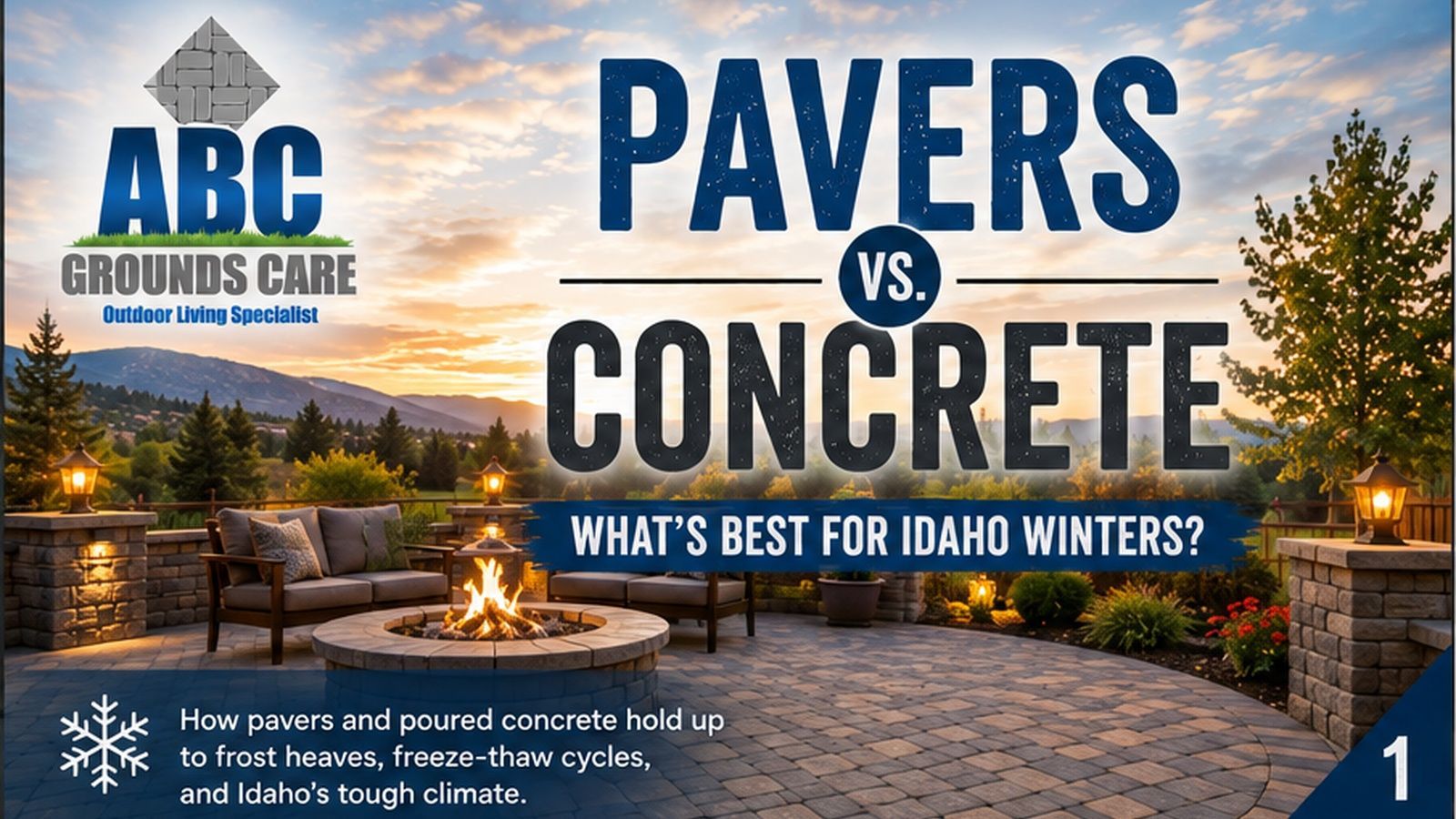 ABC
GROUNDS CARE
Outdoor Living Specialist

PAVERS
VS.
CONCRETE
WHAT'S BEST FOR IDAHO WINTERS?

How pavers and poured concrete hold up to frost heaves, freeze-thaw cycles, and Idaho's tough climate.

1